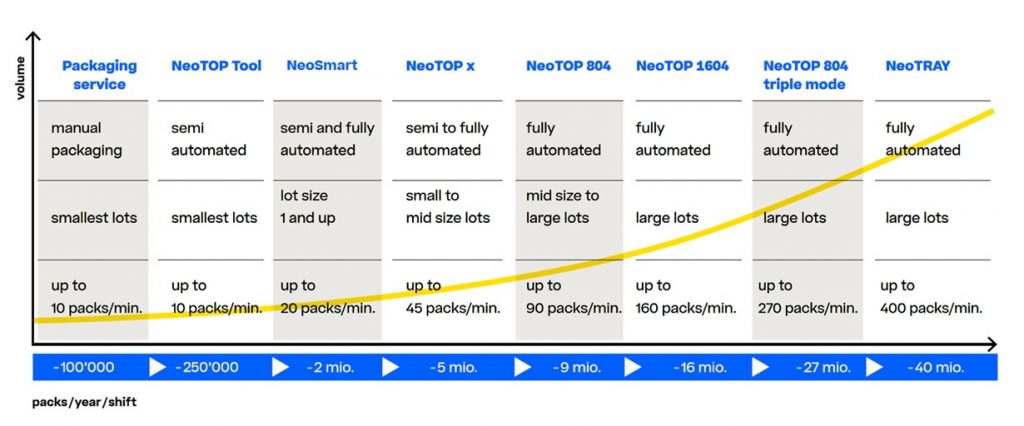 volume

| Packaging service | NeoTOP Tool | NeoSmart | NeoTOP x | NeoTOP 804 | NeoTOP 1604 | NeoTOP 804 triple mode | NeoTRAY |
|---|---|---|---|---|---|---|---|
| manual packaging | semi automated | semi and fully automated | semi to fully automated | fully automated | fully automated | fully automated | fully automated |
| smallest lots | smallest lots | lot size 1 and up | small to mid size lots | mid size to large lots | large lots | large lots | large lots |
| up to 10 packs/min. | up to 10 packs/min. | up to 20 packs/min. | up to 45 packs/min. | up to 90 packs/min. | up to 160 packs/min. | up to 270 packs/min. | up to 400 packs/min. |
| ~100'000 | ~250'000 | ~2 mio. | ~5 mio. | ~9 mio. | ~16 mio. | ~27 mio. | ~40 mio. |

packs/year/shift